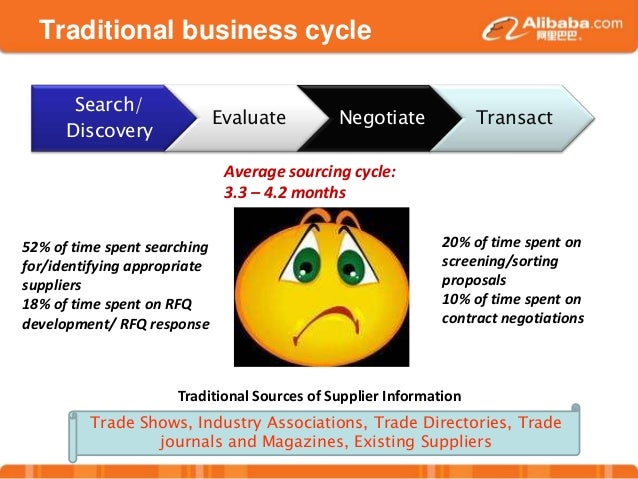 Traditional business cycle

Alibaba.com
阿里巴巴

Search/ Discovery

Evaluate

Negotiate

Transact

Average sourcing cycle: 3.3 – 4.2 months

52% of time spent searching for/identifying appropriate suppliers
18% of time spent on RFQ development/ RFQ response

20% of time spent on screening/sorting proposals
10% of time spent on contract negotiations

Traditional Sources of Supplier Information

Trade Shows, Industry Associations, Trade Directories, Trade journals and Magazines, Existing Suppliers